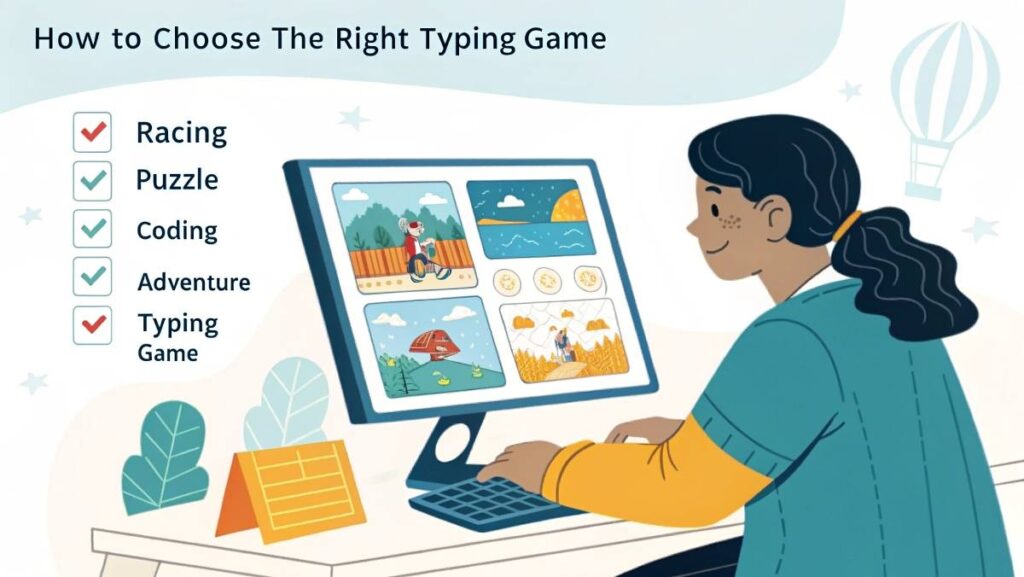 How to Choose The Right Typing Game

Racing
Puzzle
Coding
Adventure
Typing Game